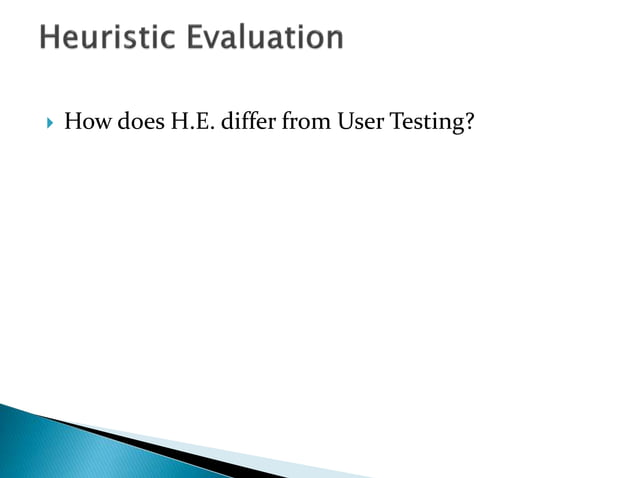 Heuristic Evaluation

How does H.E. differ from User Testing?